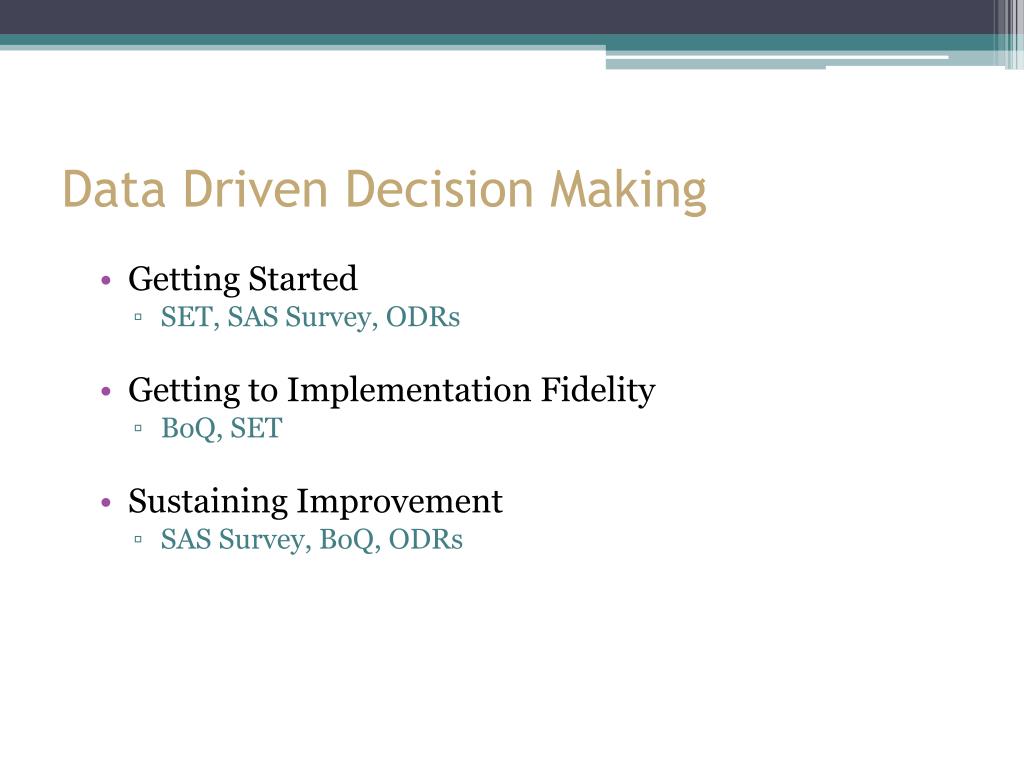 Data Driven Decision Making

• Getting Started
▫ SET, SAS Survey, ODRs

• Getting to Implementation Fidelity
▫ BoQ, SET

• Sustaining Improvement
▫ SAS Survey, BoQ, ODRs